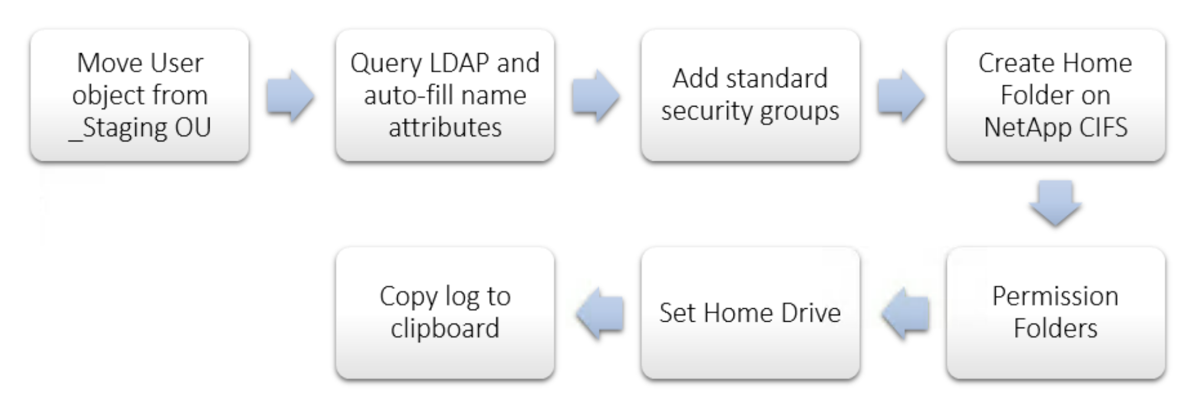 Move User object from _Staging OU

Query LDAP and auto-fill name attributes

Add standard security groups

Create Home Folder on NetApp CIFS

Permission Folders

Set Home Drive

Copy log to clipboard